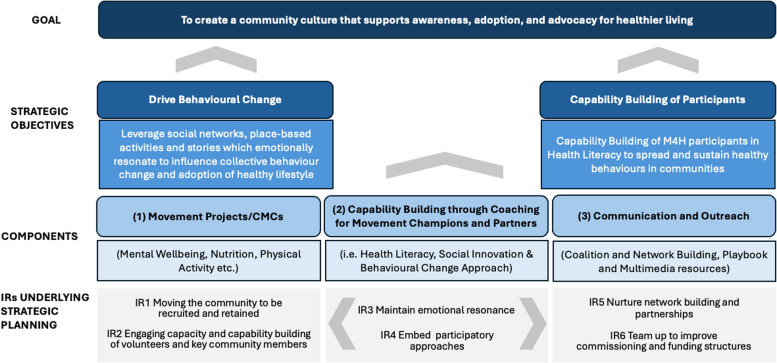 GOAL

To create a community culture that supports awareness, adoption, and advocacy for healthier living

STRATEGIC OBJECTIVES

Drive Behavioural Change

Leverage social networks, place-based activities and stories which emotionally resonate to influence collective behaviour change and adoption of healthy lifestyle

Capability Building of Participants

Capability Building of M4H participants in Health Literacy to spread and sustain healthy behaviours in communities

COMPONENTS

(1) Movement Projects/CMCs

(Mental Wellbeing, Nutrition, Physical Activity etc.)

(2) Capability Building through Coaching for Movement Champions and Partners

(i.e. Health Literacy, Social Innovation & Behavioural Change Approach)

(3) Communication and Outreach

(Coalition and Network Building, Playbook and Multimedia resources)

IRs UNDERLYING STRATEGIC PLANNING

IR1 Moving the community to be recruited and retained

IR2 Engaging capacity and capability building of volunteers and key community members

IR3 Maintain emotional resonance

IR4 Embed participatory approaches

IR5 Nurture network building and partnerships

IR6 Team up to improve commissioning and funding structures